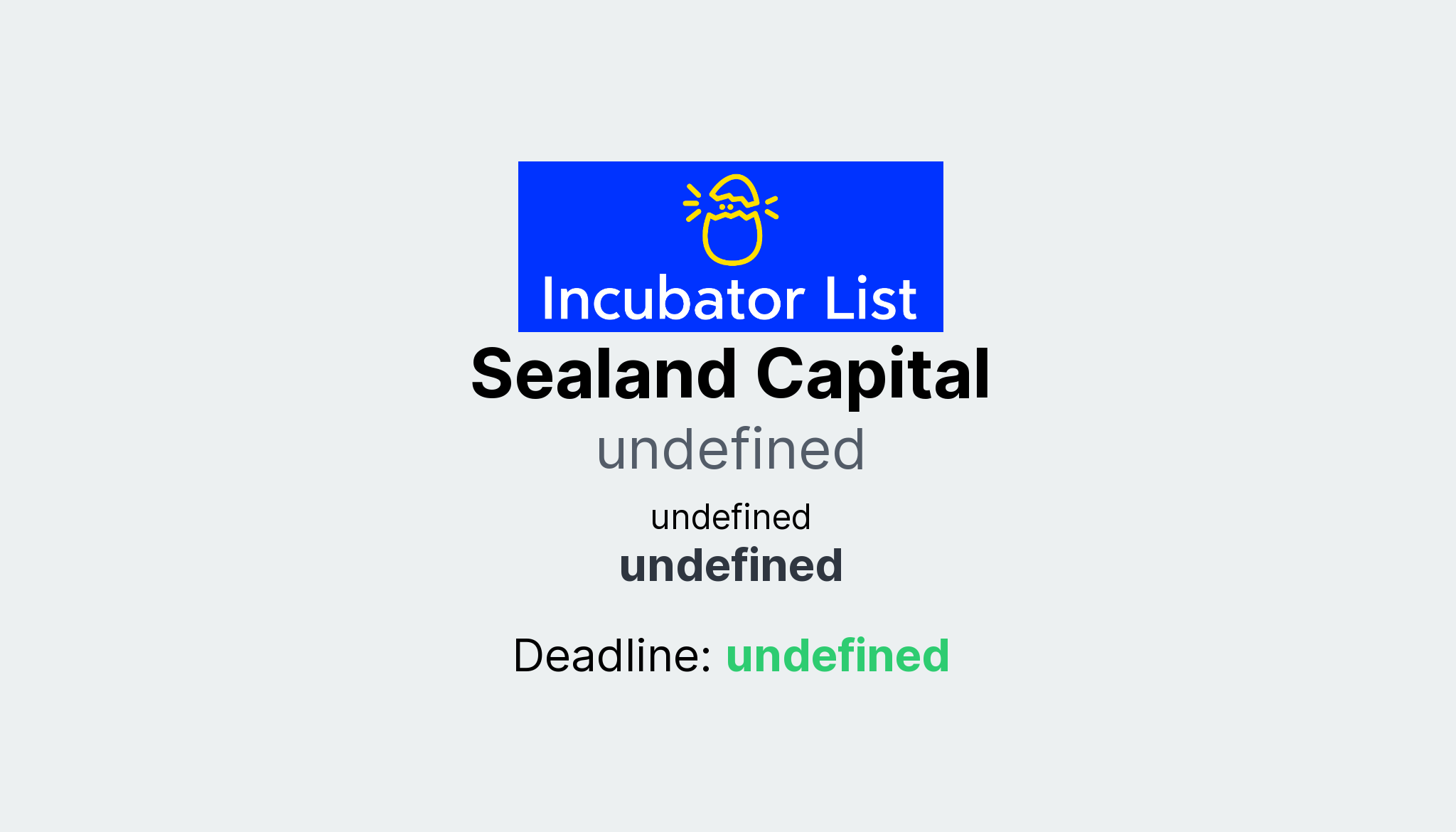 Incubator List

Sealand Capital

undefined

undefined

undefined

Deadline: undefined